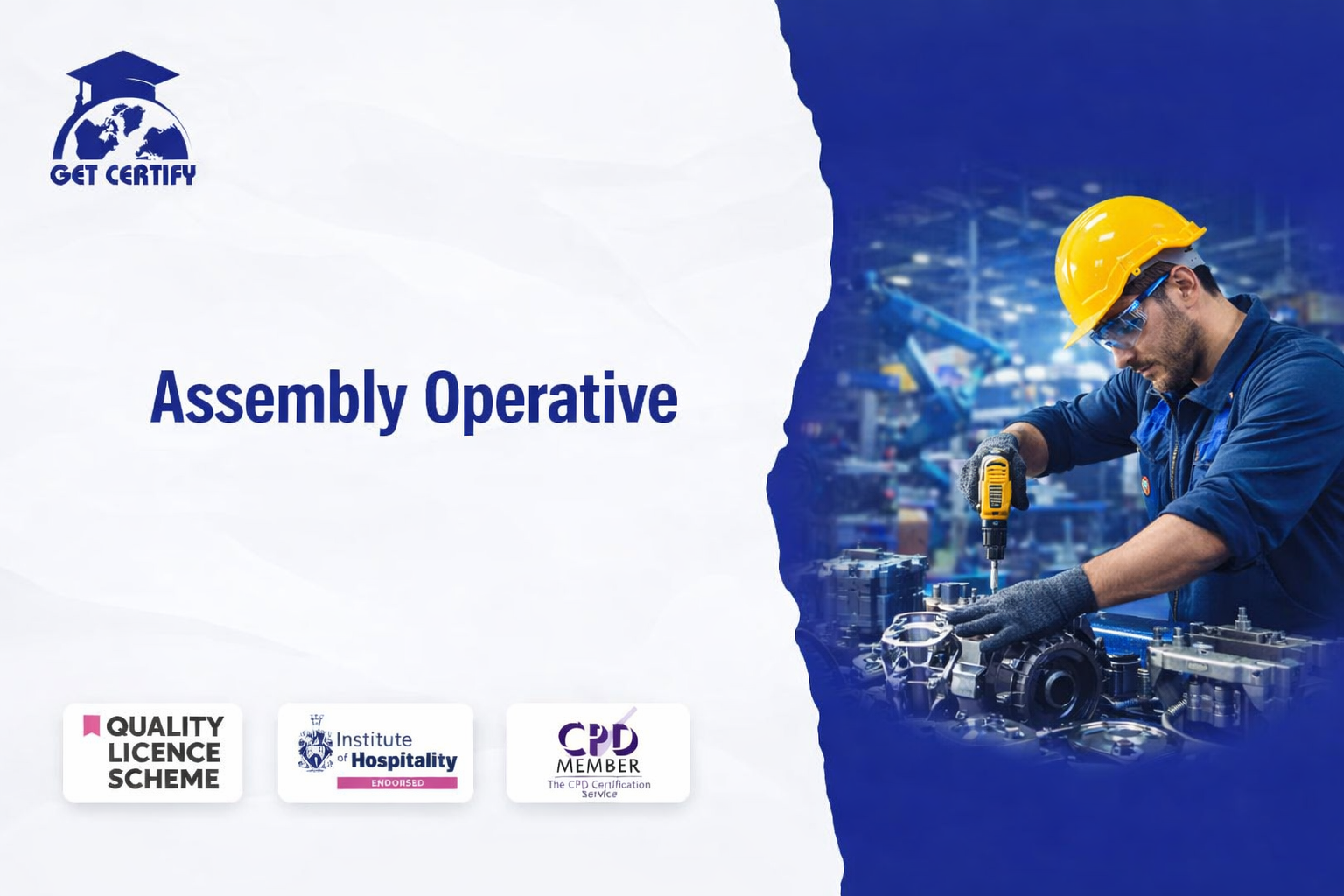 GET CERTIFY

Assembly Operative

QUALITY LICENCE SCHEME

Institute of Hospitality
ENDORSED

CPD MEMBER
The CPD Certification Service